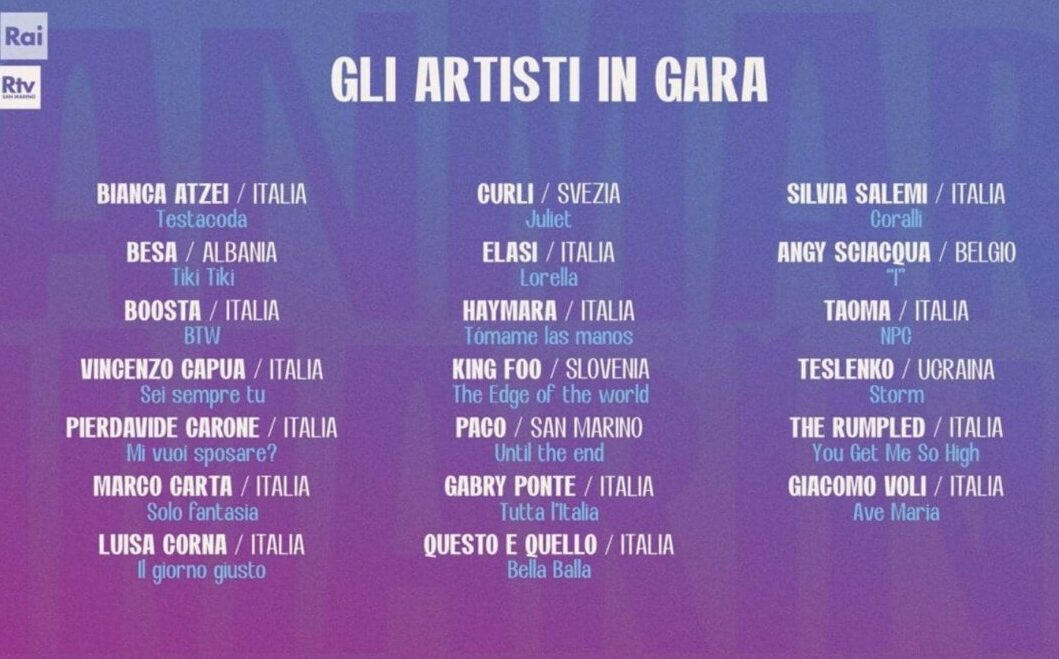 Rai

Rtv SAN MARINO

GLI ARTISTI IN GARA

BIANCA ATZEI / ITALIA
Testacoda

BESA / ALBANIA
Tiki Tiki

BOOSTA / ITALIA
BTW

VINCENZO CAPUA / ITALIA
Sei sempre tu

PIERDAVIDE CARONE / ITALIA
Mi vuoi sposare?

MARCO CARTA / ITALIA
Solo fantasia

LUISA CORNA / ITALIA
Il giorno giusto

CURLI / SVEZIA
Juliet

ELASI / ITALIA
Lorella

HAYMARA / ITALIA
Tómame las manos

KING FOO / SLOVENIA
The Edge of the world

PACO / SAN MARINO
Until the end

GABRY PONTE / ITALIA
Tutta l'Italia

QUESTO E QUELLO / ITALIA
Bella Balla

SILVIA SALEMI / ITALIA
Coralli

ANGY SCIACQUA / BELGIO
"I"

TAOMA / ITALIA
NPC

TESLENKO / UCRAINA
Storm

THE RUMPLED / ITALIA
You Get Me So High

GIACOMO VOLI / ITALIA
Ave Maria